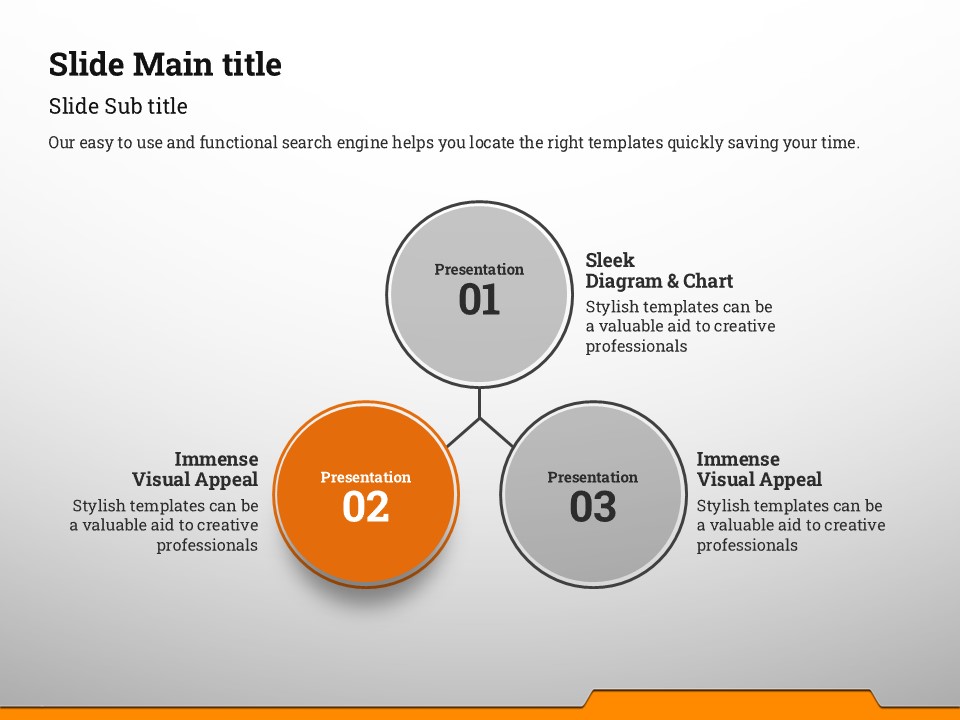 Slide Main title

Slide Sub title

Our easy to use and functional search engine helps you locate the right templates quickly saving your time.

Presentation
01

Sleek
Diagram & Chart

Stylish templates can be a valuable aid to creative professionals

Immense
Visual Appeal

Stylish templates can be a valuable aid to creative professionals

Presentation
02

Presentation
03

Immense
Visual Appeal

Stylish templates can be a valuable aid to creative professionals